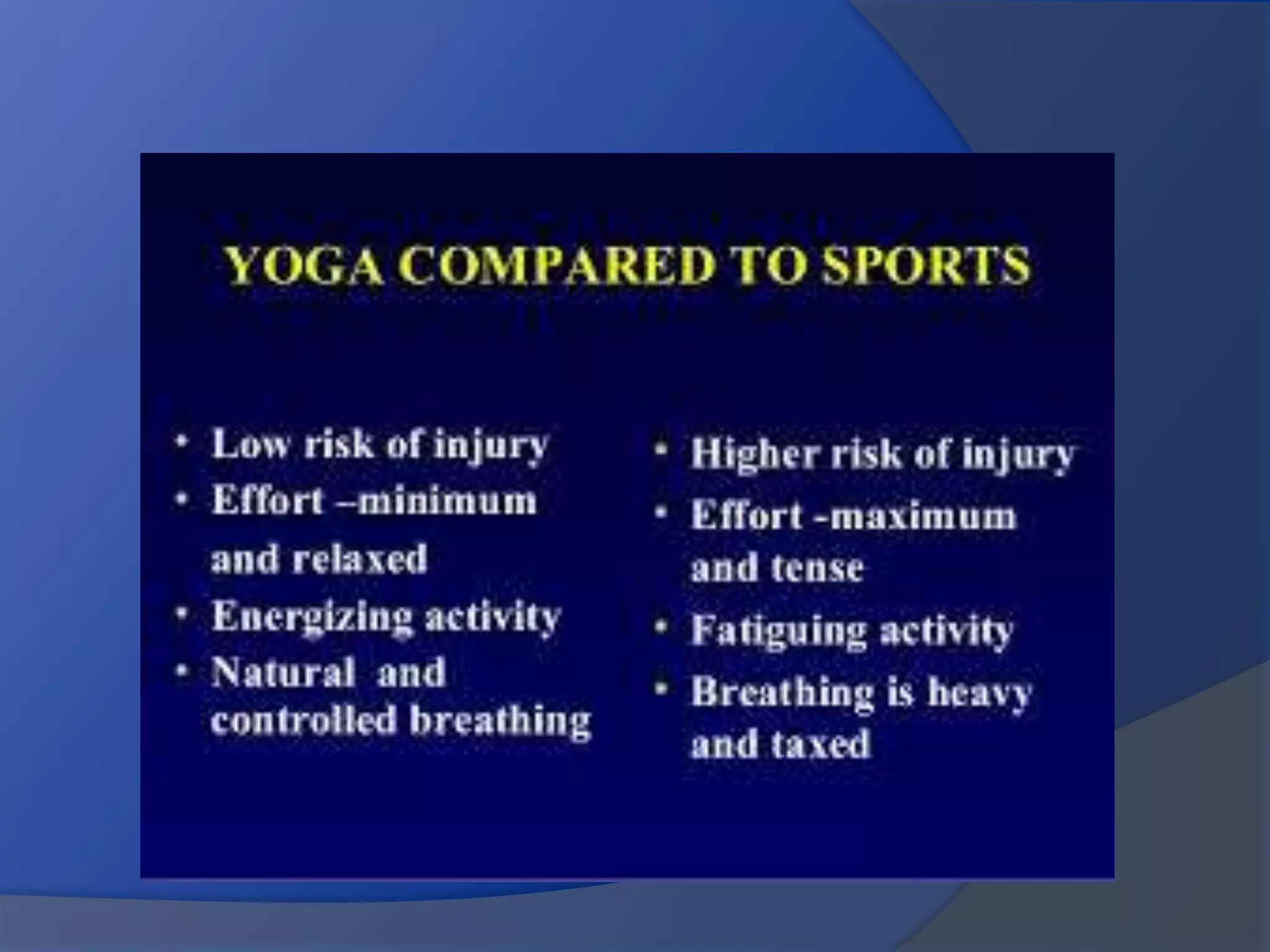 YOGA COMPARED TO SPORTS

• Low risk of injury
• Effort –minimum and relaxed
• Energizing activity
• Natural and controlled breathing

• Higher risk of injury
• Effort -maximum and tense
• Fatiguing activity
• Breathing is heavy and taxed